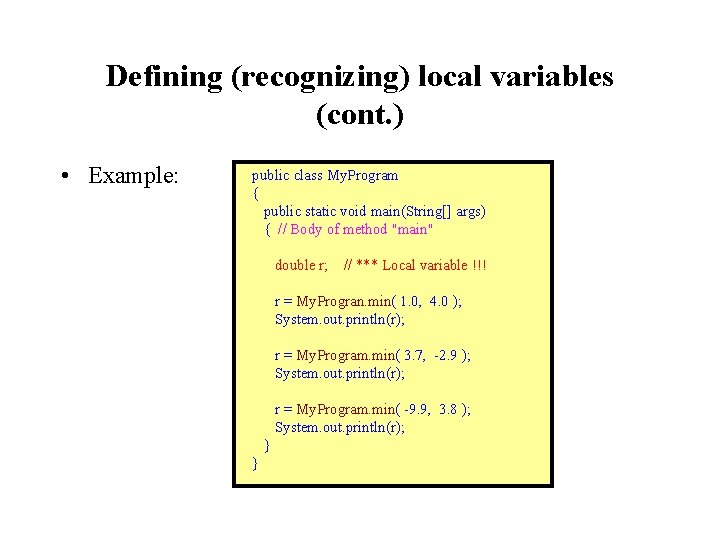 Defining (recognizing) local variables (cont.)

• Example:

public class MyProgram
{
  public static void main(String[] args)
  { // Body of method "main"

    double r;   // *** Local variable !!!

    r = MyProgran.min( 1.0,  4.0 );
    System.out.println(r);

    r = MyProgram.min( 3.7,  -2.9 );
    System.out.println(r);

    r = MyProgram.min( -9.9,  3.8 );
    System.out.println(r);
  }
}